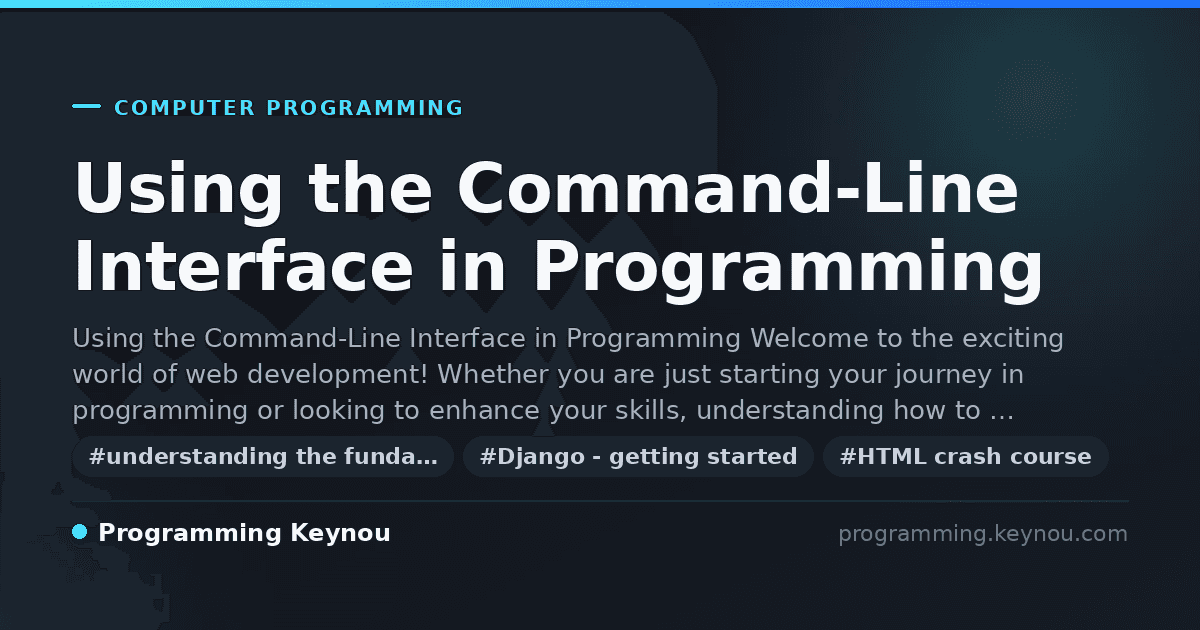 COMPUTER PROGRAMMING

Using the Command-Line Interface in Programming

Using the Command-Line Interface in Programming Welcome to the exciting world of web development! Whether you are just starting your journey in programming or looking to enhance your skills, understanding how to ...

#understanding the funda...

#Django - getting started

#HTML crash course

Programming Keynou

programming.keynou.com